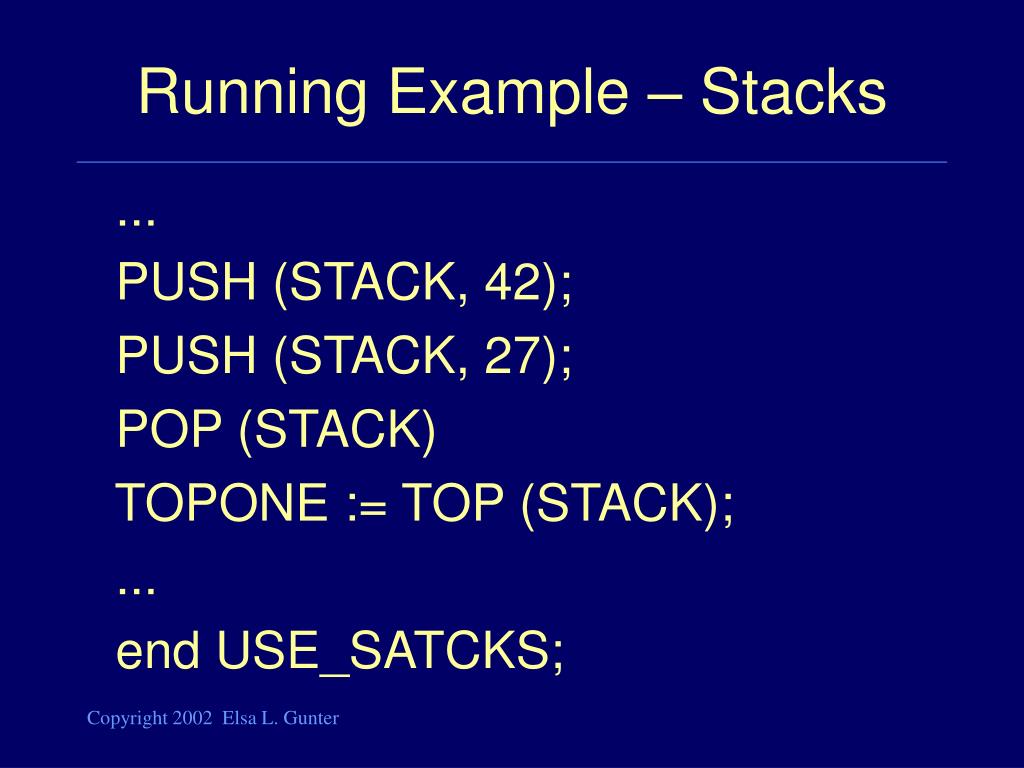 Running Example – Stacks

...
PUSH (STACK, 42);
PUSH (STACK, 27);
POP (STACK)
TOPONE := TOP (STACK);
...
end USE_SATCKS;

Copyright 2002 Elsa L. Gunter